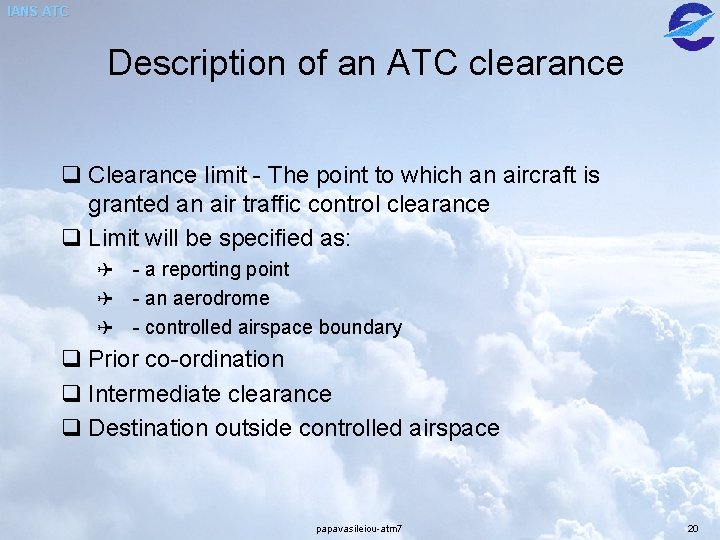 IANS ATC

Description of an ATC clearance

❑ Clearance limit - The point to which an aircraft is granted an air traffic control clearance
❑ Limit will be specified as:
✈ - a reporting point
✈ - an aerodrome
✈ - controlled airspace boundary
❑ Prior co-ordination
❑ Intermediate clearance
❑ Destination outside controlled airspace

papavasileiou-atm7

20